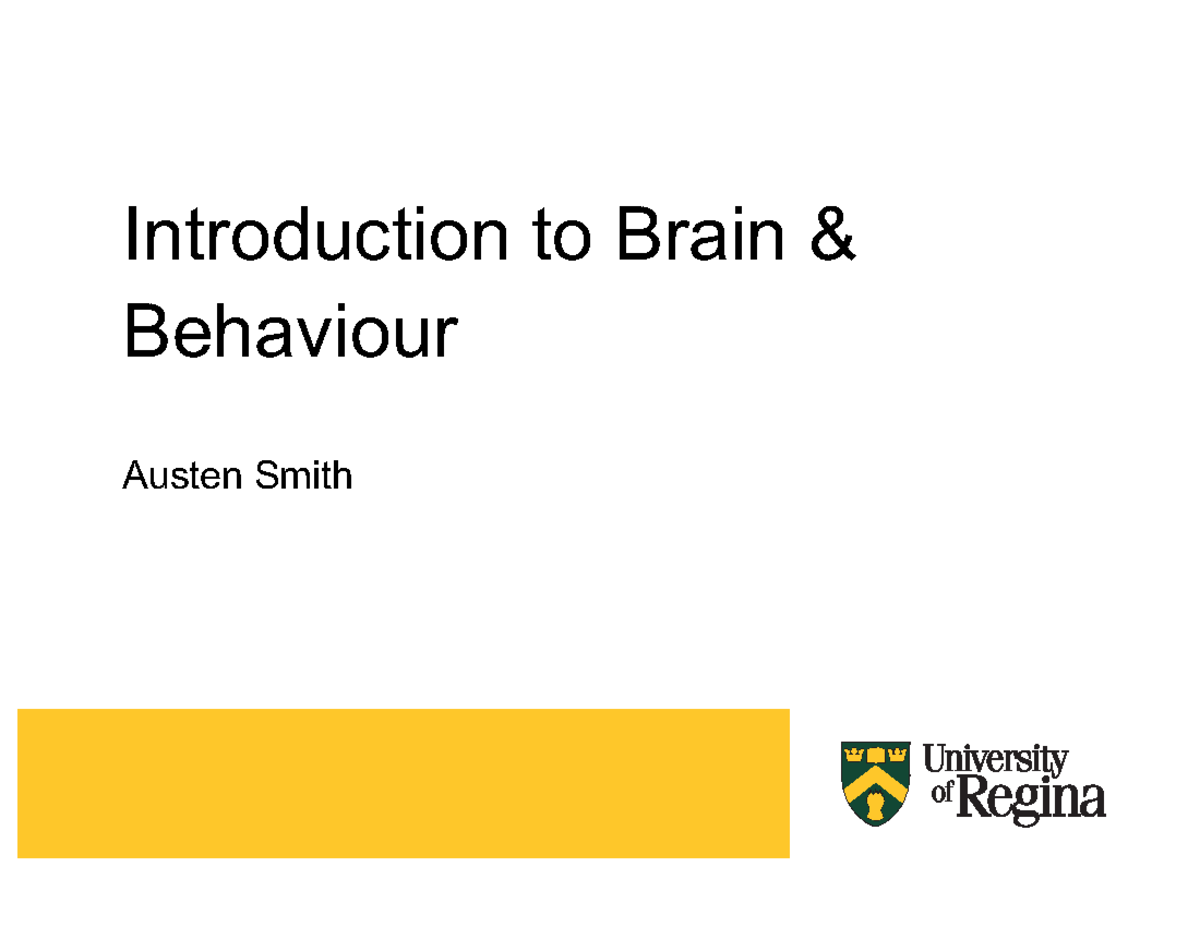 Introduction to Brain & Behaviour

Austen Smith

University of Regina